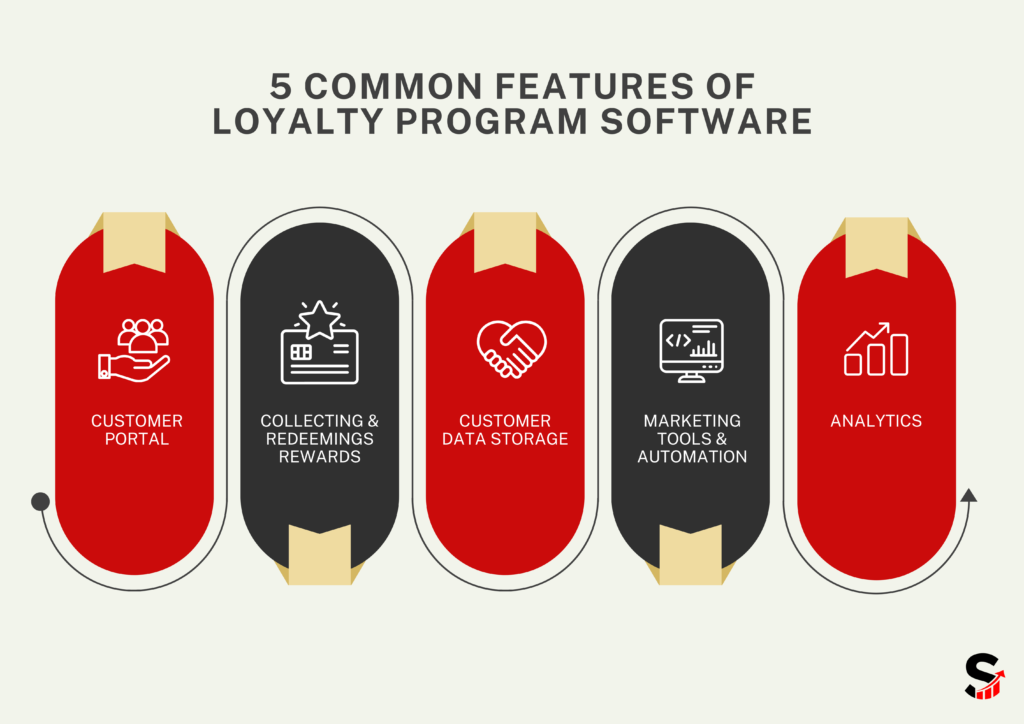 5 COMMON FEATURES OF LOYALTY PROGRAM SOFTWARE

CUSTOMER PORTAL

COLLECTING & REDEEMINGS REWARDS

CUSTOMER DATA STORAGE

MARKETING TOOLS & AUTOMATION

ANALYTICS

S